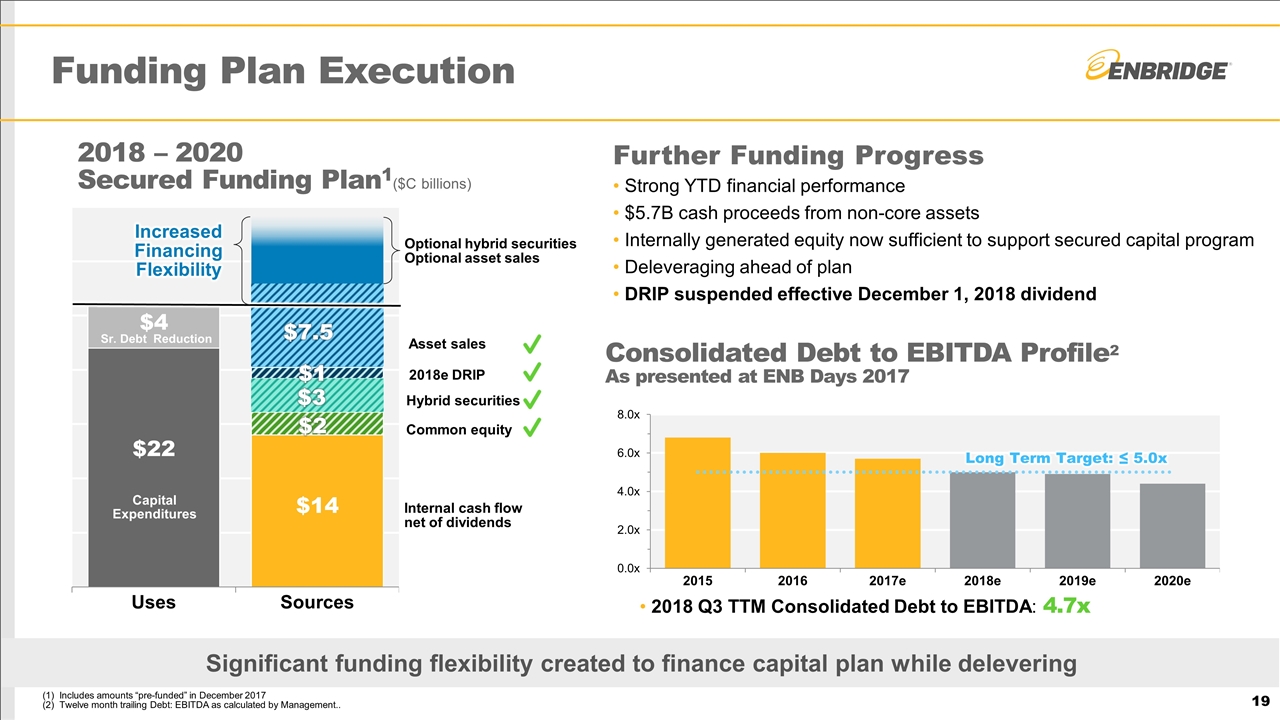 Funding Plan Execution

ENBRIDGE

2018 – 2020
Secured Funding Plan$^1$($C billions)

Increased Financing Flexibility

Optional hybrid securities
Optional asset sales

$4
Sr. Debt Reduction

$22

Capital Expenditures

$7.5
$1
$3
$2
$14

Asset sales
2018e DRIP
Hybrid securities
Common equity

Internal cash flow net of dividends

Uses
Sources

Further Funding Progress
• Strong YTD financial performance
• $5.7B cash proceeds from non-core assets
• Internally generated equity now sufficient to support secured capital program
• Deleveraging ahead of plan
• DRIP suspended effective December 1, 2018 dividend

Consolidated Debt to EBITDA Profile$^2$
As presented at ENB Days 2017

8.0x
6.0x
4.0x
2.0x
0.0x

Long Term Target: ≤ 5.0x

2015
2016
2017e
2018e
2019e
2020e

• 2018 Q3 TTM Consolidated Debt to EBITDA: 4.7x

Significant funding flexibility created to finance capital plan while delevering

(1) Includes amounts “pre-funded” in December 2017
(2) Twelve month trailing Debt: EBITDA as calculated by Management..

19